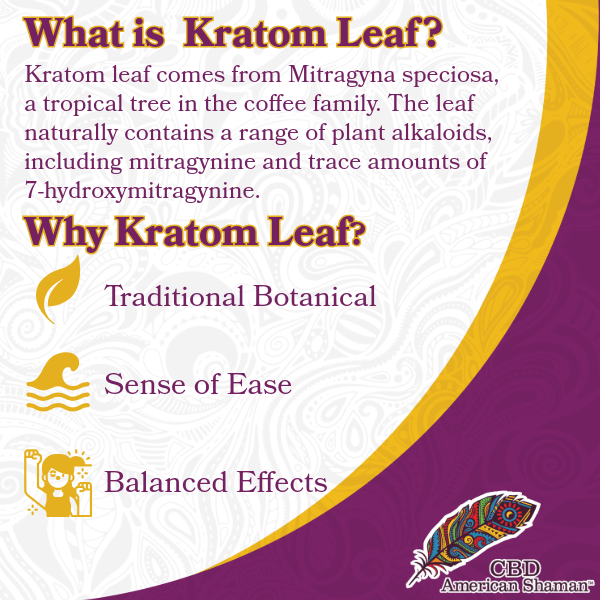 What is  Kratom Leaf?

Kratom leaf comes from Mitragyna speciosa, a tropical tree in the coffee family. The leaf naturally contains a range of plant alkaloids, including mitragynine and trace amounts of 7-hydroxymitragynine.

Why Kratom Leaf?

Traditional Botanical

Sense of Ease

Balanced Effects

CBD
American Shaman™